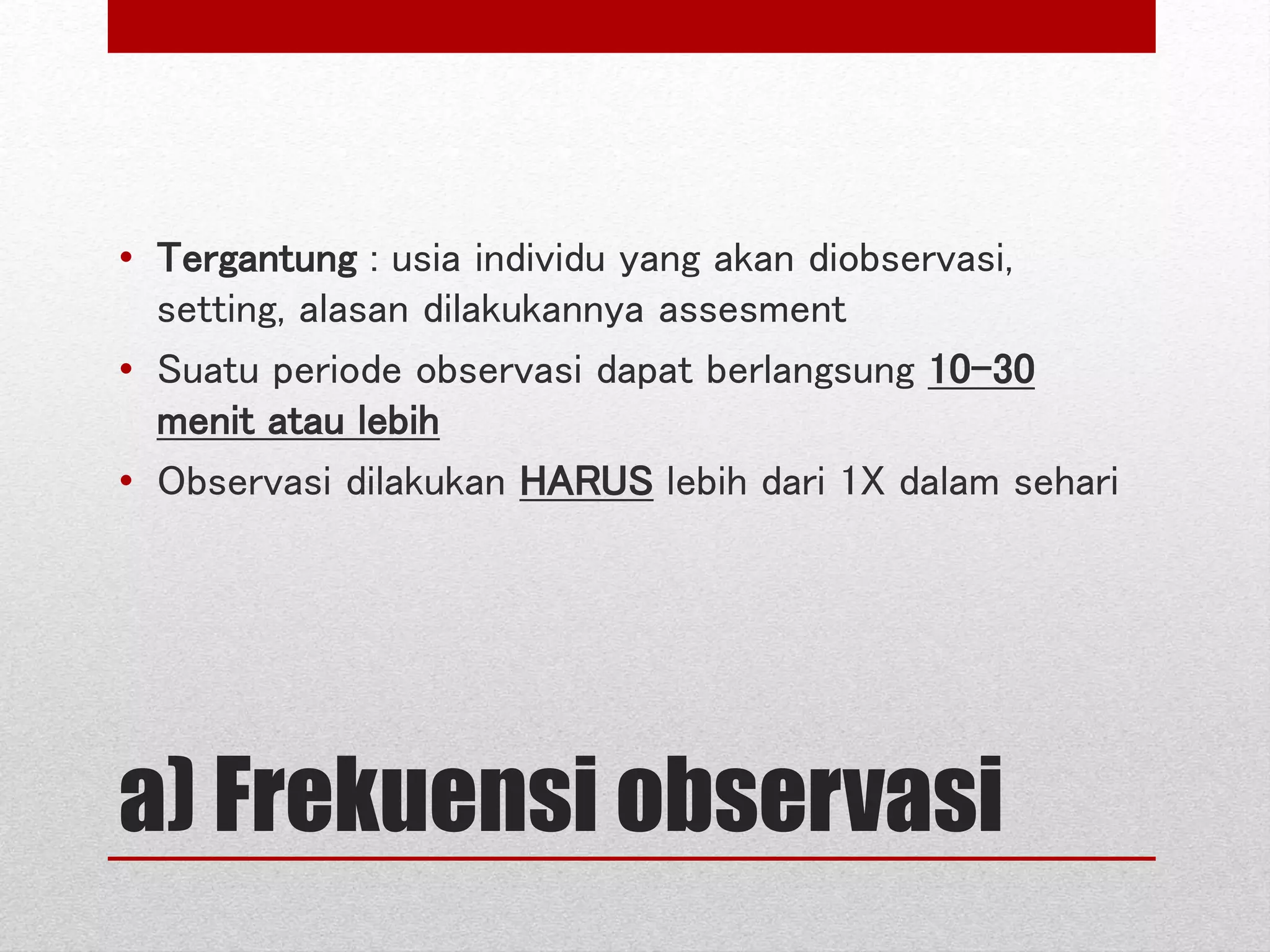 • Tergantung : usia individu yang akan diobservasi, setting, alasan dilakukannya assesment
• Suatu periode observasi dapat berlangsung 10-30 menit atau lebih
• Observasi dilakukan HARUS lebih dari 1X dalam sehari

a) Frekuensi observasi